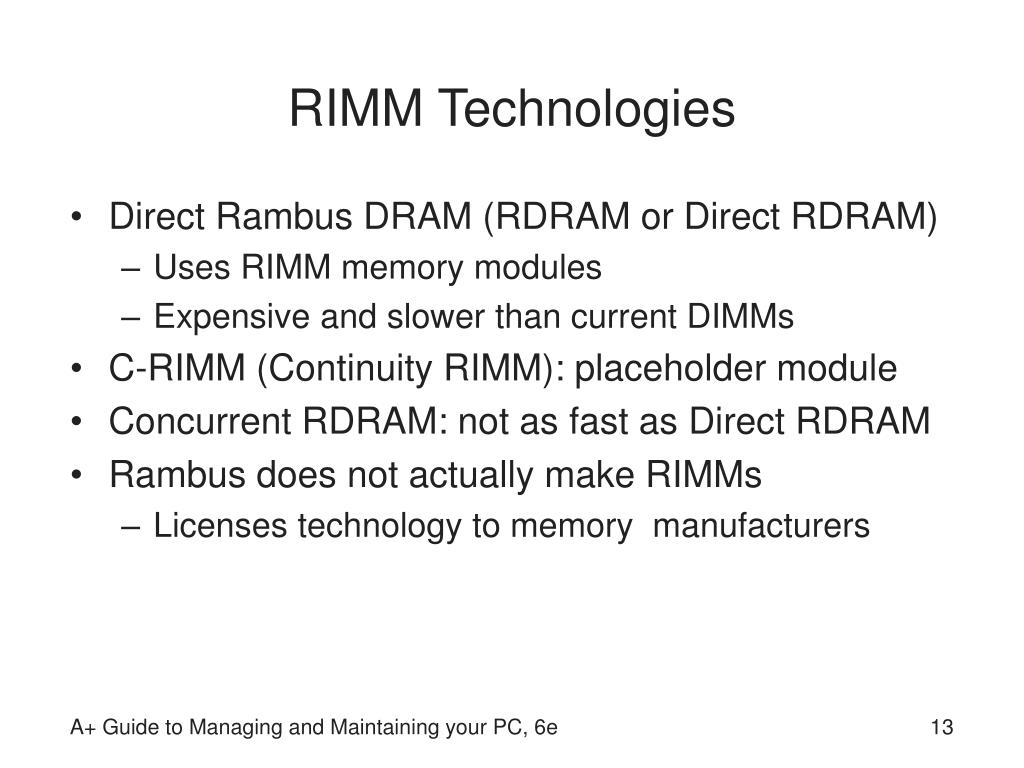 RIMM Technologies

• Direct Rambus DRAM (RDRAM or Direct RDRAM)
– Uses RIMM memory modules
– Expensive and slower than current DIMMs
• C-RIMM (Continuity RIMM): placeholder module
• Concurrent RDRAM: not as fast as Direct RDRAM
• Rambus does not actually make RIMMs
– Licenses technology to memory manufacturers

A+ Guide to Managing and Maintaining your PC, 6e

13